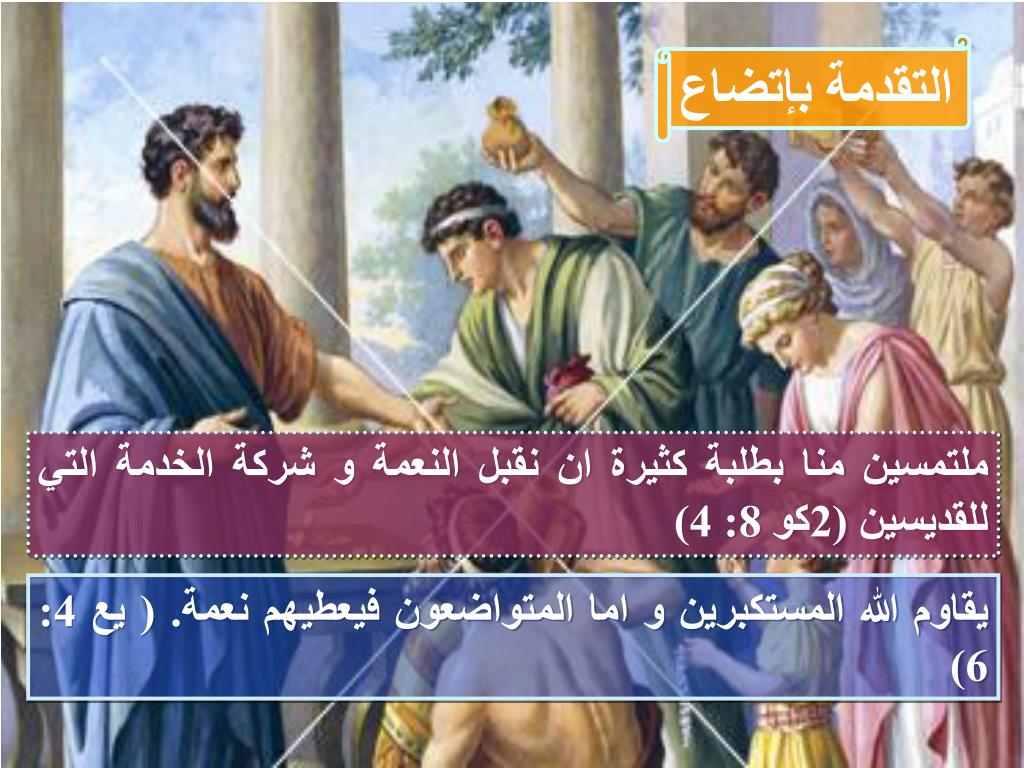 التقدمة بإتضاع

ملتمسين منا بطلبة كثيرة ان نقبل النعمة و شركة الخدمة التي للقديسين (2كو 8: 4)

يقاوم الله المستكبرين و اما المتواضعون فيعطيهم نعمة. ( يع 4: 6)